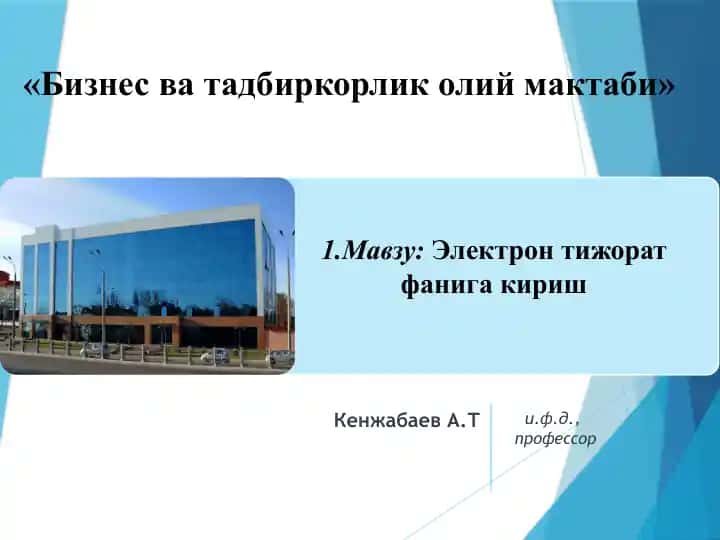 «Бизнес ва тадбиркорлик олий мактаби»

1.Мавзу: Электрон тижорат фанига кириш

Кенжабаев А.Т

и.ф.д., профессор